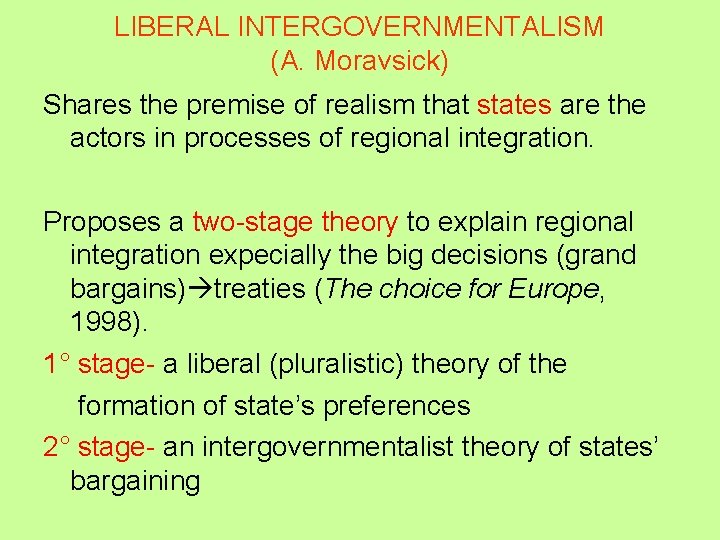 LIBERAL INTERGOVERNMENTALISM
(A. Moravsick)

Shares the premise of realism that states are the actors in processes of regional integration.

Proposes a two-stage theory to explain regional integration expecially the big decisions (grand bargains)→treaties (The choice for Europe, 1998).

1° stage- a liberal (pluralistic) theory of the formation of state's preferences

2° stage- an intergovernmentalist theory of states' bargaining